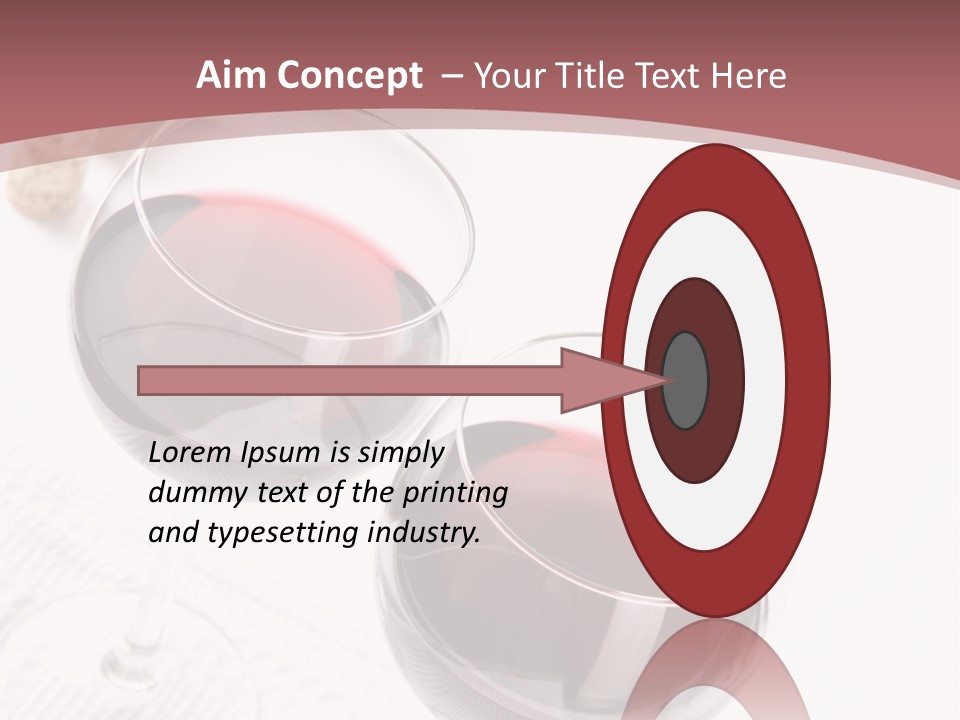 Aim Concept – Your Title Text Here

Lorem Ipsum is simply dummy text of the printing and typesetting industry.